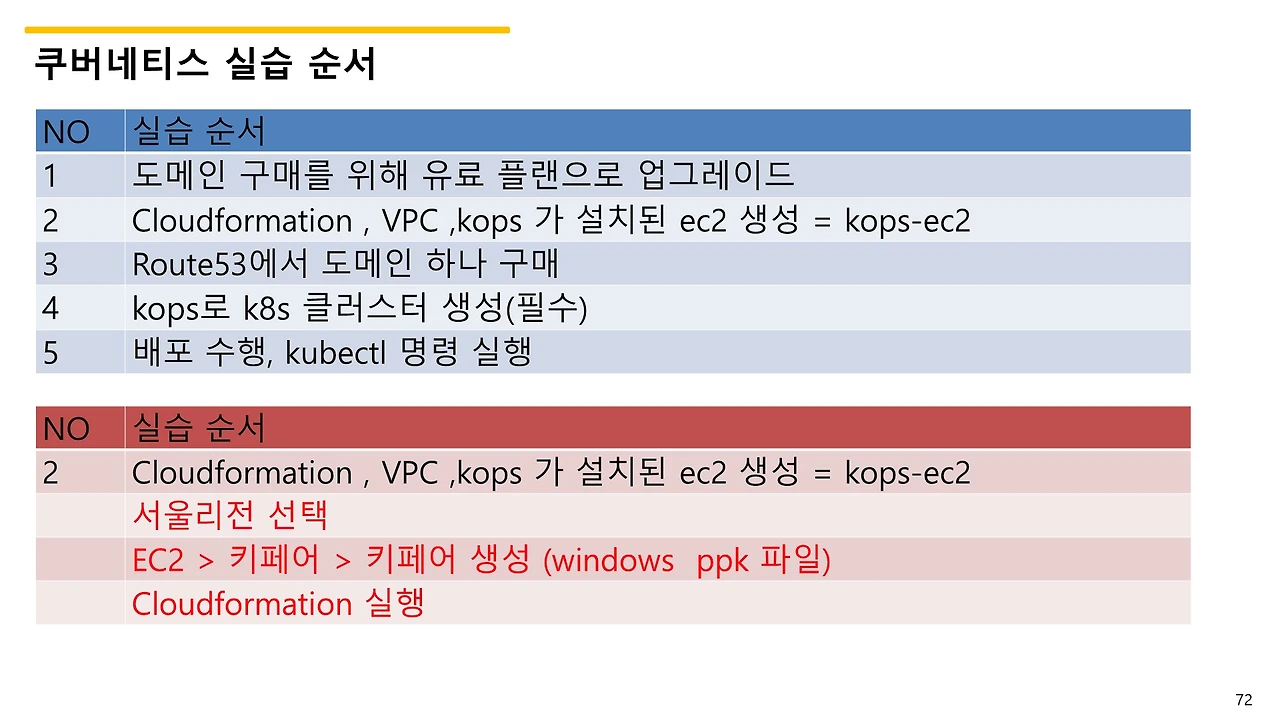 쿠버네티스 실습 순서

| NO | 실습 순서 |
|---|---|
| 1 | 도메인 구매를 위해 유료 플랜으로 업그레이드 |
| 2 | Cloudformation , VPC ,kops 가 설치된 ec2 생성 = kops-ec2 |
| 3 | Route53에서 도메인 하나 구매 |
| 4 | kops로 k8s 클러스터 생성(필수) |
| 5 | 배포 수행, kubectl 명령 실행 |

| NO | 실습 순서 |
|---|---|
| 2 | Cloudformation , VPC ,kops 가 설치된 ec2 생성 = kops-ec2 |
| | 서울리전 선택 |
| | EC2 > 키페어 > 키페어 생성 (windows ppk 파일) |
| | Cloudformation 실행 |

72